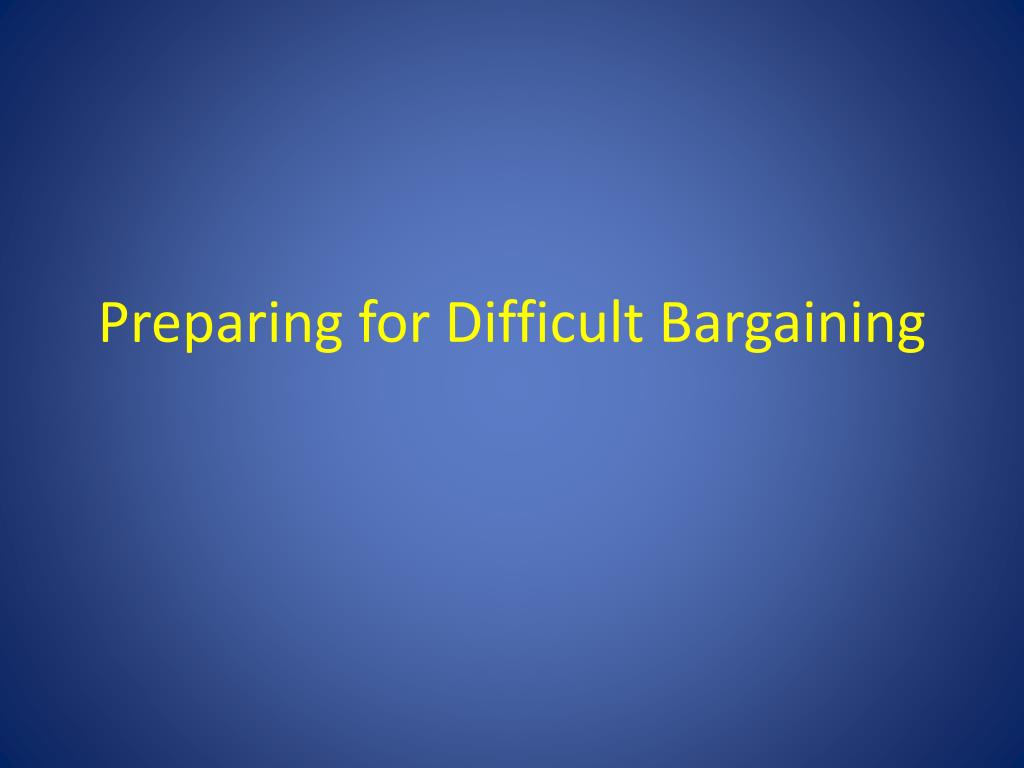 Preparing for Difficult Bargaining